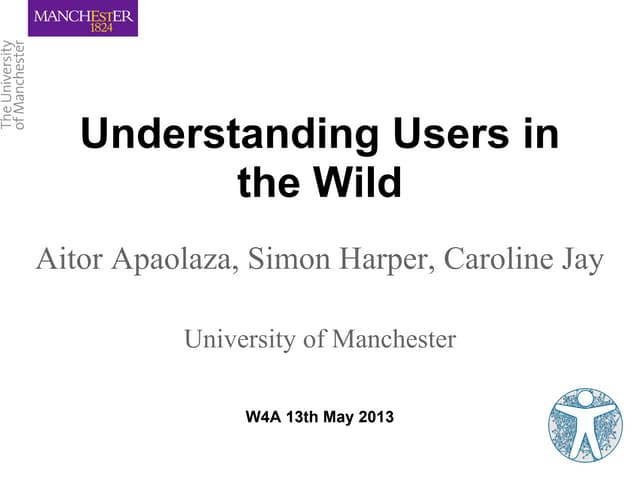 MANCHESTER
1824

The University
of Manchester

Understanding Users in the Wild

Aitor Apaolaza, Simon Harper, Caroline Jay

University of Manchester

W4A 13th May 2013